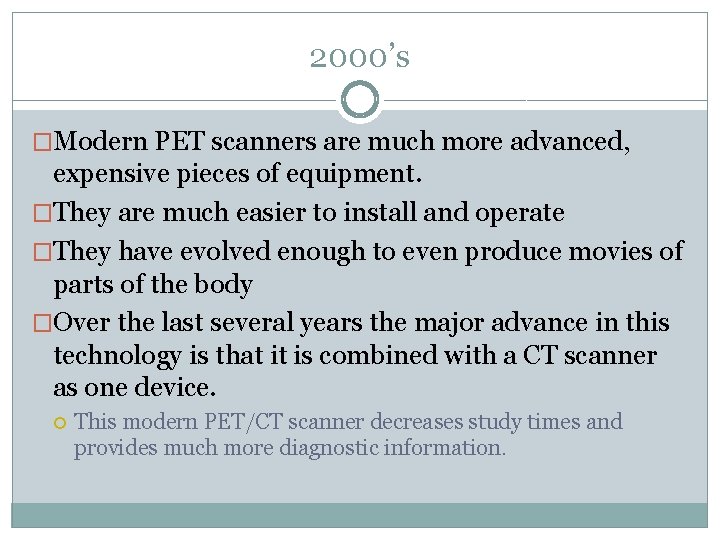 2000's

Modern PET scanners are much more advanced, expensive pieces of equipment.

They are much easier to install and operate

They have evolved enough to even produce movies of parts of the body

Over the last several years the major advance in this technology is that it is combined with a CT scanner as one device.

This modern PET/CT scanner decreases study times and provides much more diagnostic information.